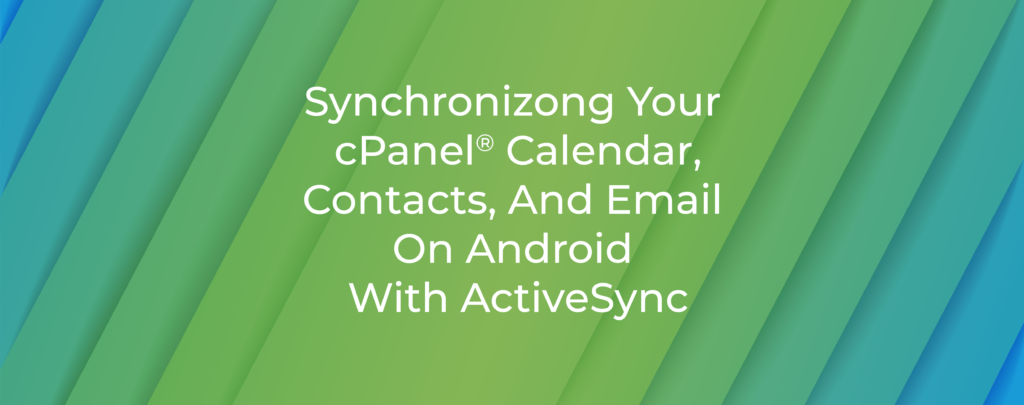 Synchronizong Your cPanel® Calendar, Contacts, And Email On Android With ActiveSync